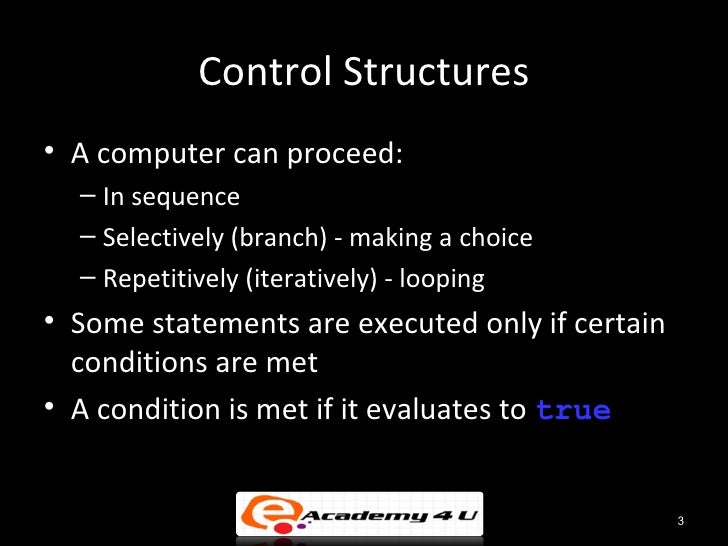 Control Structures

• A computer can proceed:
– In sequence
– Selectively (branch) - making a choice
– Repetitively (iteratively) - looping

• Some statements are executed only if certain conditions are met

• A condition is met if it evaluates to true

e Academy 4 U

3